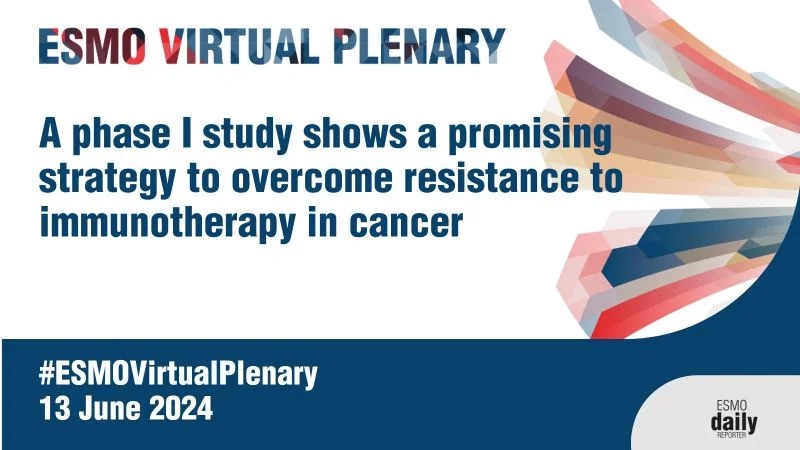 ESMO VIRTUAL PLENARY

A phase I study shows a promising strategy to overcome resistance to immunotherapy in cancer

#ESMOVirtualPlenary
13 June 2024

ESMO
daily
REPORTER